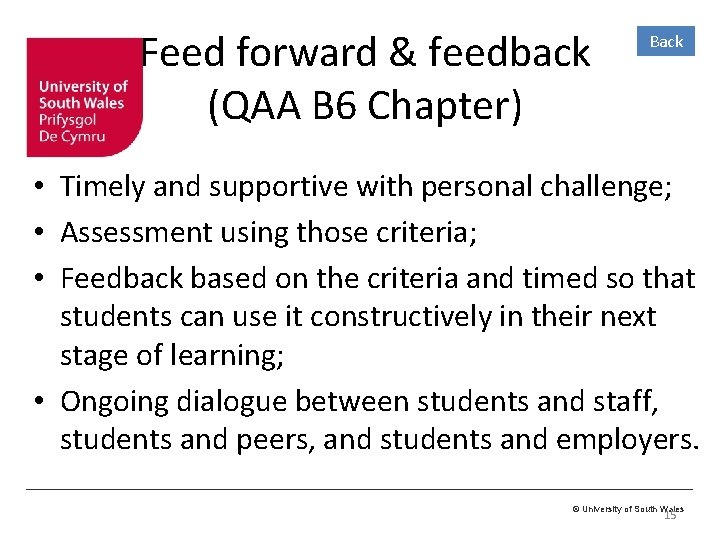 University of South Wales
Prifysgol De Cymru

Feed forward & feedback (QAA B6 Chapter)

Back

• Timely and supportive with personal challenge;
• Assessment using those criteria;
• Feedback based on the criteria and timed so that students can use it constructively in their next stage of learning;
• Ongoing dialogue between students and staff, students and peers, and students and employers.

© University of South Wales
15